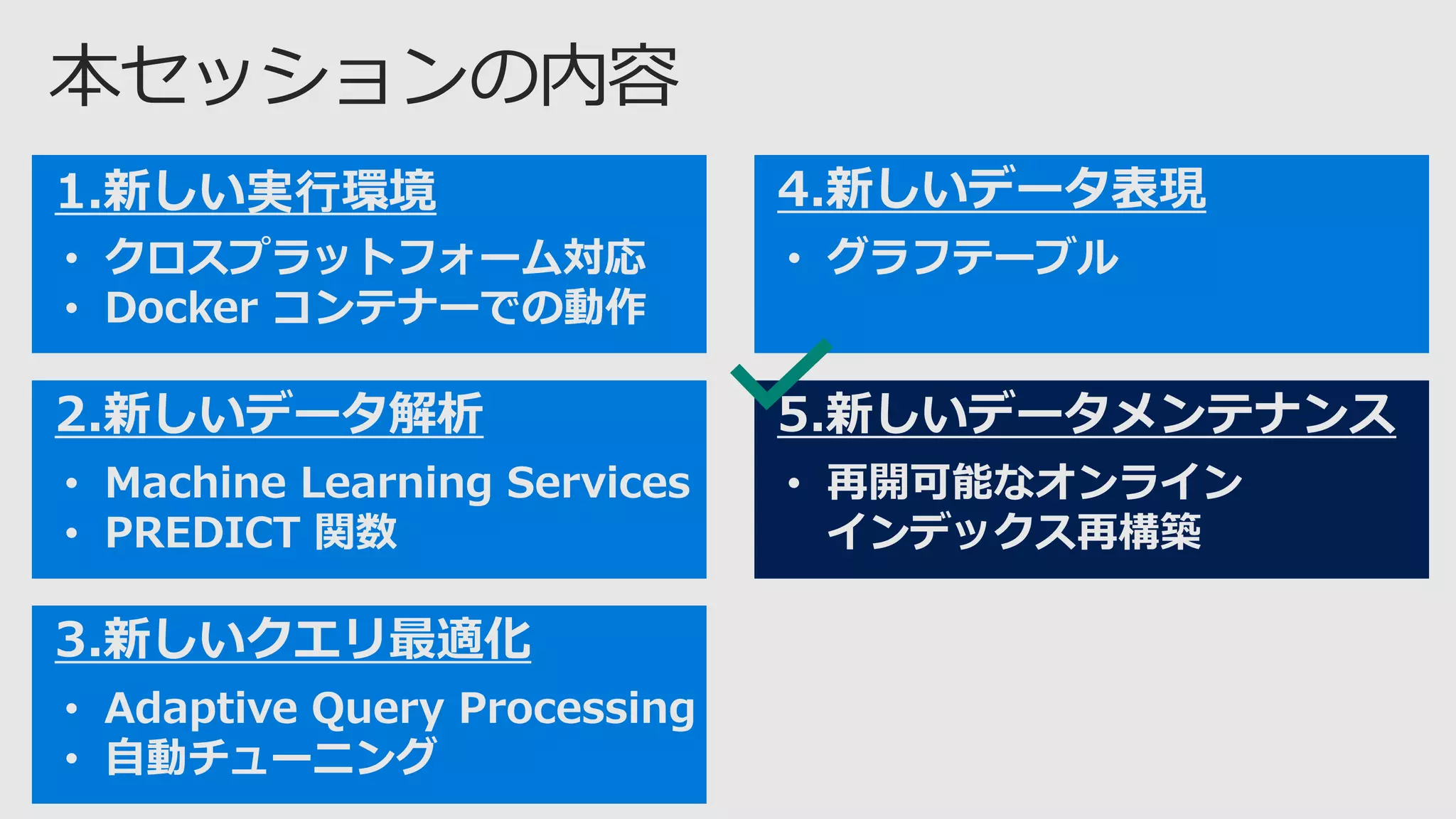 本セッションの内容

1.新しい実行環境
• クロスプラットフォーム対応
• Docker コンテナーでの動作

2.新しいデータ解析
• Machine Learning Services
• PREDICT 関数

3.新しいクエリ最適化
• Adaptive Query Processing
• 自動チューニング

4.新しいデータ表現
• グラフテーブル

5.新しいデータメンテナンス
• 再開可能なオンライン インデックス再構築